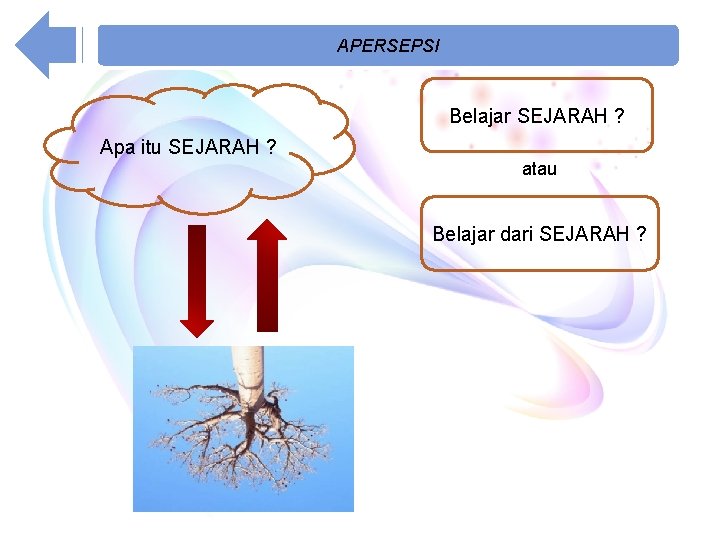 APERSEPSI

Apa itu SEJARAH ?

Belajar SEJARAH ?

atau

Belajar dari SEJARAH ?